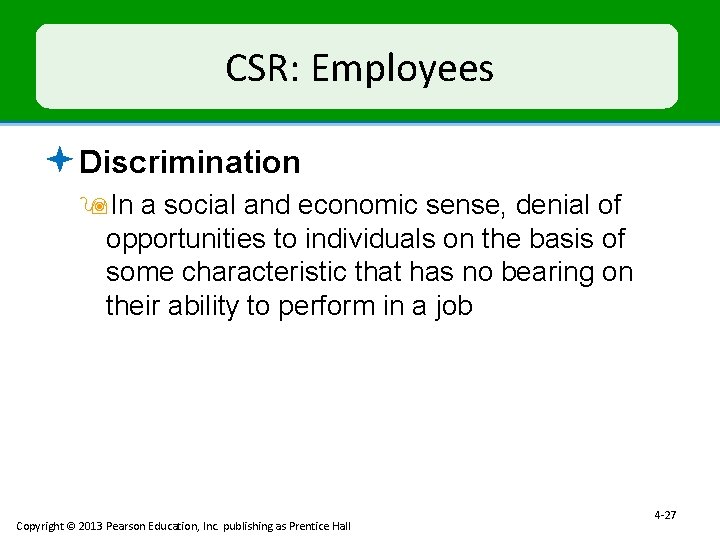 CSR: Employees

Discrimination

In a social and economic sense, denial of opportunities to individuals on the basis of some characteristic that has no bearing on their ability to perform in a job

Copyright © 2013 Pearson Education, Inc. publishing as Prentice Hall

4-27